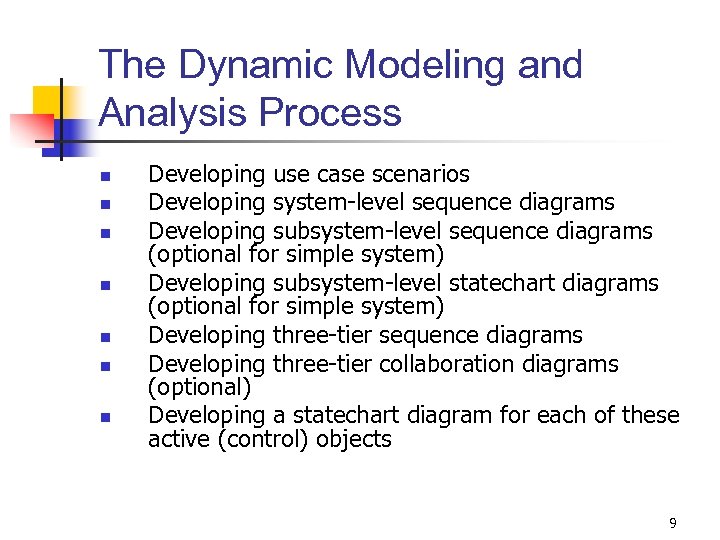 The Dynamic Modeling and Analysis Process

- Developing use case scenarios
- Developing system-level sequence diagrams
- Developing subsystem-level sequence diagrams (optional for simple system)
- Developing subsystem-level statechart diagrams (optional for simple system)
- Developing three-tier sequence diagrams
- Developing three-tier collaboration diagrams (optional)
- Developing a statechart diagram for each of these active (control) objects

9